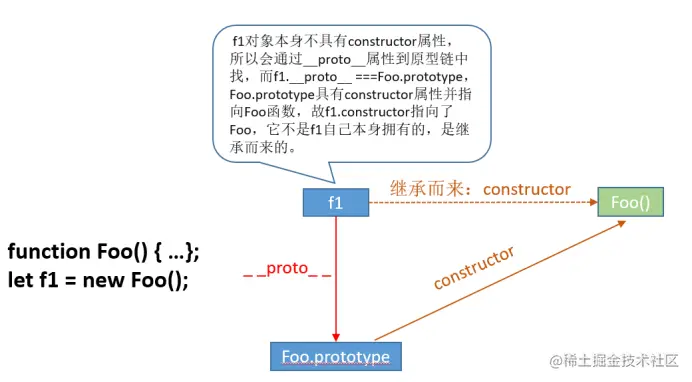 f1对象本身不具有constructor属性，所以会通过__proto__属性到原型链中找，而f1.__proto__ ===Foo.prototype，Foo.prototype具有constructor属性并指向Foo函数，故f1.constructor指向了Foo，它不是f1自己本身拥有的，是继承而来的。

f1

继承而来：constructor

Foo()

function Foo() { …};
let f1 = new Foo();

_ _proto_ _

constructor

Foo.prototype

@稀土掘金技术社区